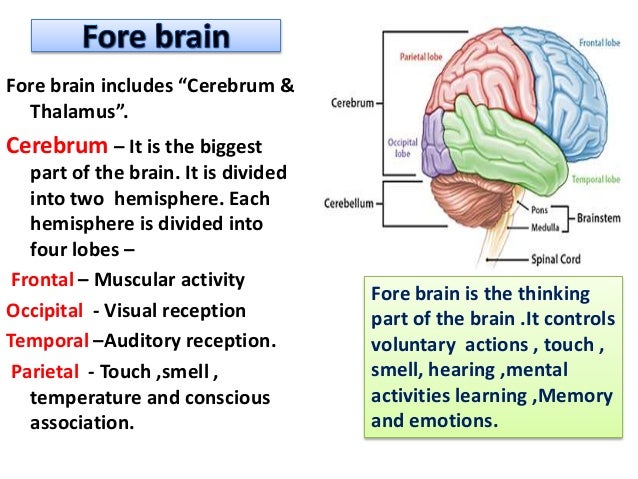 Fore brain

Fore brain includes “Cerebrum & Thalamus”.

Cerebrum – It is the biggest part of the brain. It is divided into two  hemisphere. Each hemisphere is divided into four lobes –

Frontal – Muscular activity

Occipital  - Visual reception

Temporal –Auditory reception.

Parietal  - Touch ,smell , temperature and conscious association.

Parietal lobe
Frontal lobe
Cerebrum
Occipital lobe
Temporal lobe
Cerebellum
Pons
Medulla
Brainstem
Spinal Cord

Fore brain is the thinking part of the brain .It controls voluntary  actions , touch , smell, hearing ,mental activities learning ,Memory and emotions.